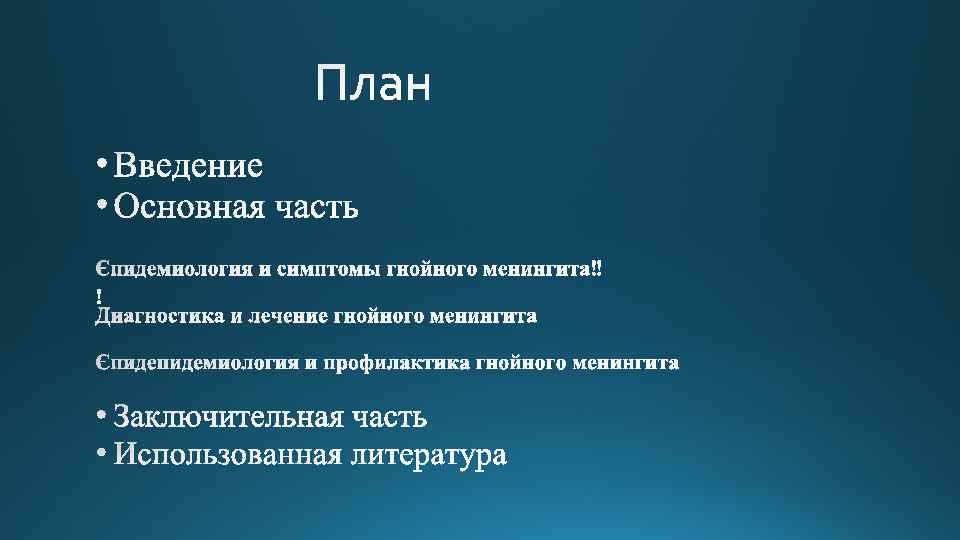 План

• Введение
• Основная часть

Єпидемиология и симптомы гнойного менингита!!
!
Диагностика и лечение гнойного менингита

Єпидепидемиология и профилактика гнойного менингита

• Заключительная часть
• Использованная литература